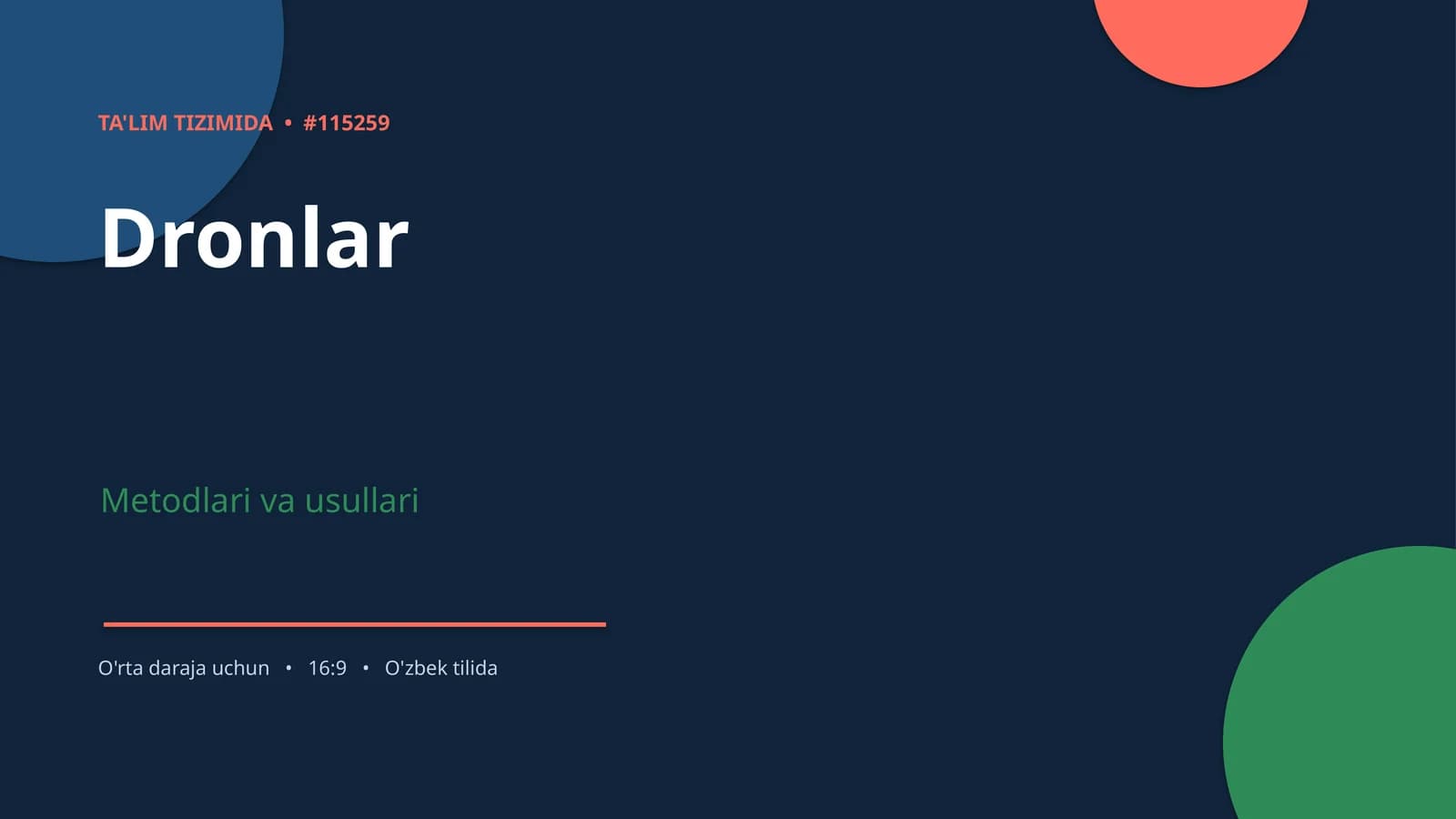 TA'LIM TIZIMIDA • #115259

Dronlar

Metodlari va usullari

O'rta daraja uchun • 16:9 • O'zbek tilida